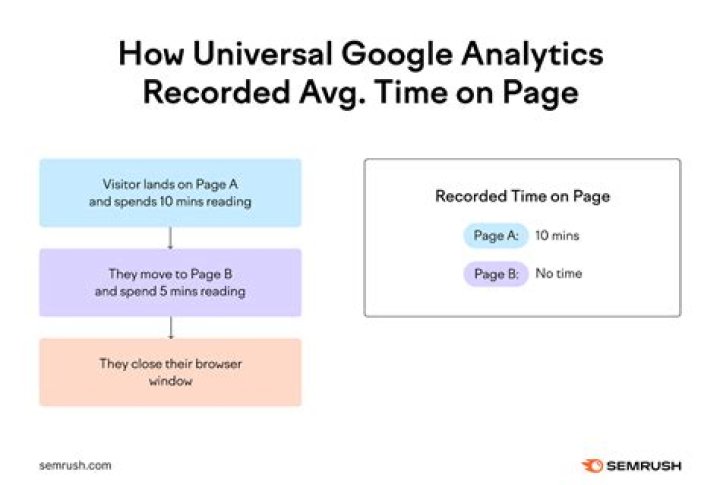 How Universal Google Analytics Recorded Avg. Time on Page

Visitor lands on Page A and spends 10 mins reading

They move to Page B and spend 5 mins reading

They close their browser window

Recorded Time on Page

Page A: 10 mins

Page B: No time

semrush.com

SEMRUSH